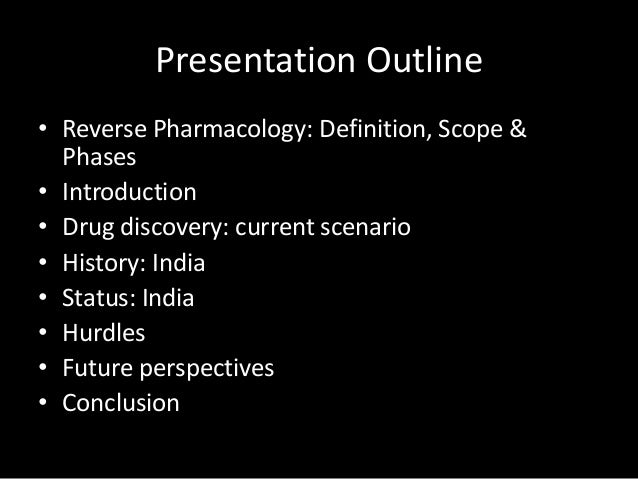 Presentation Outline

• Reverse Pharmacology: Definition, Scope & Phases
• Introduction
• Drug discovery: current scenario
• History: India
• Status: India
• Hurdles
• Future perspectives
• Conclusion